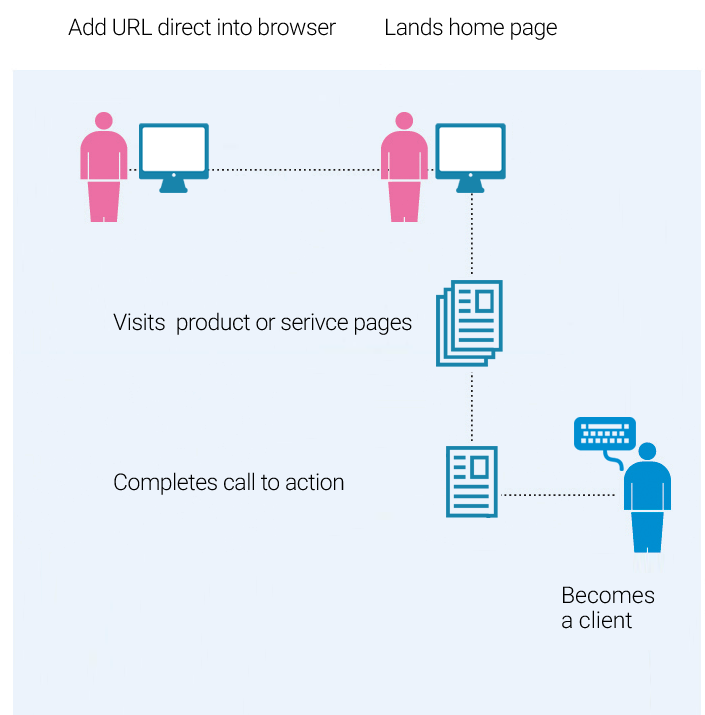 Add URL direct into browser

Lands home page

Visits  product or serivce pages

Completes call to action

Becomes a client